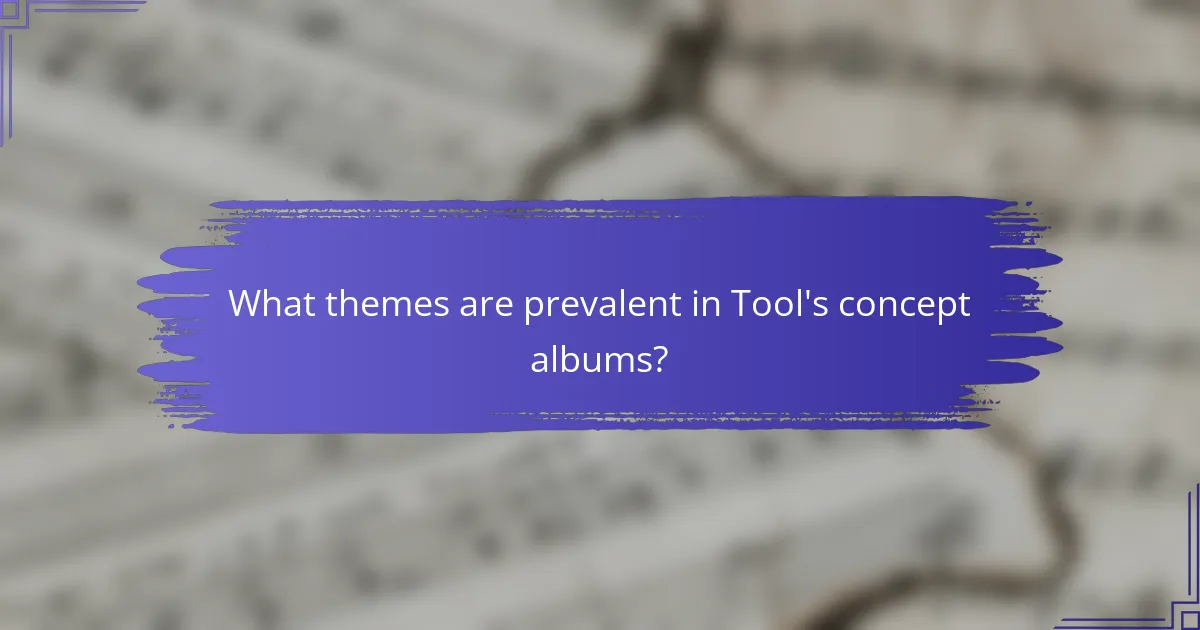 What themes are prevalent in Tool's concept albums?